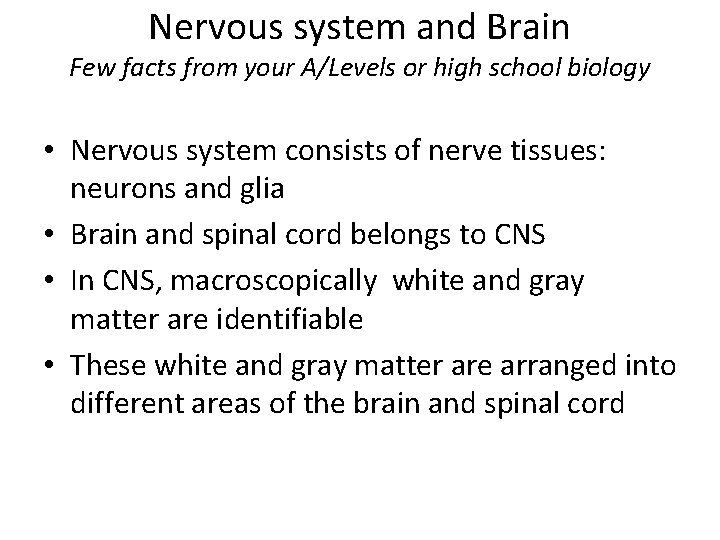 Nervous system and Brain
Few facts from your A/Levels or high school biology

• Nervous system consists of nerve tissues: neurons and glia
• Brain and spinal cord belongs to CNS
• In CNS, macroscopically  white and gray matter are identifiable
• These white and gray matter are arranged into different areas of the brain and spinal cord